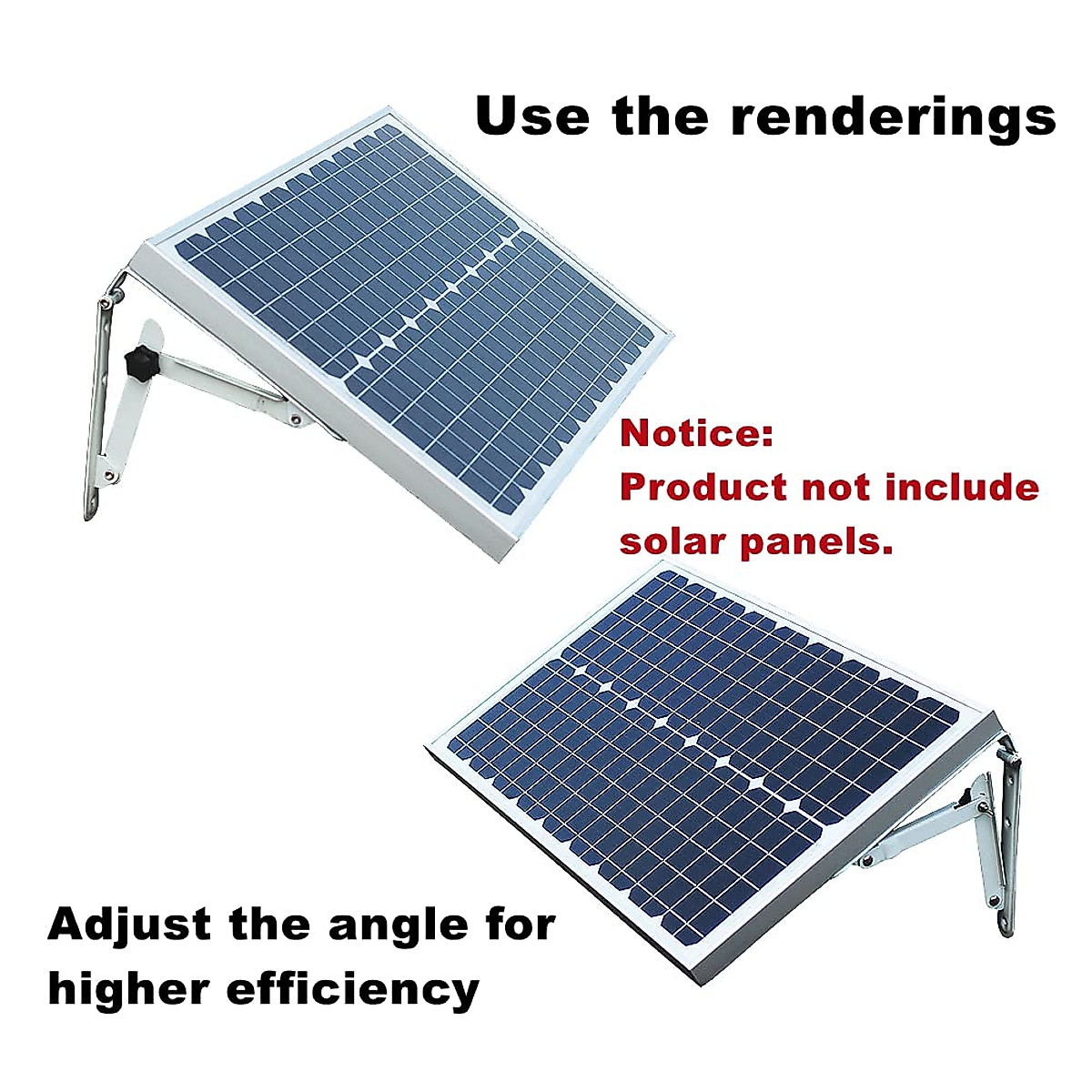 Use the renderings

Notice:
Product not include solar panels.

Adjust the angle for higher efficiency